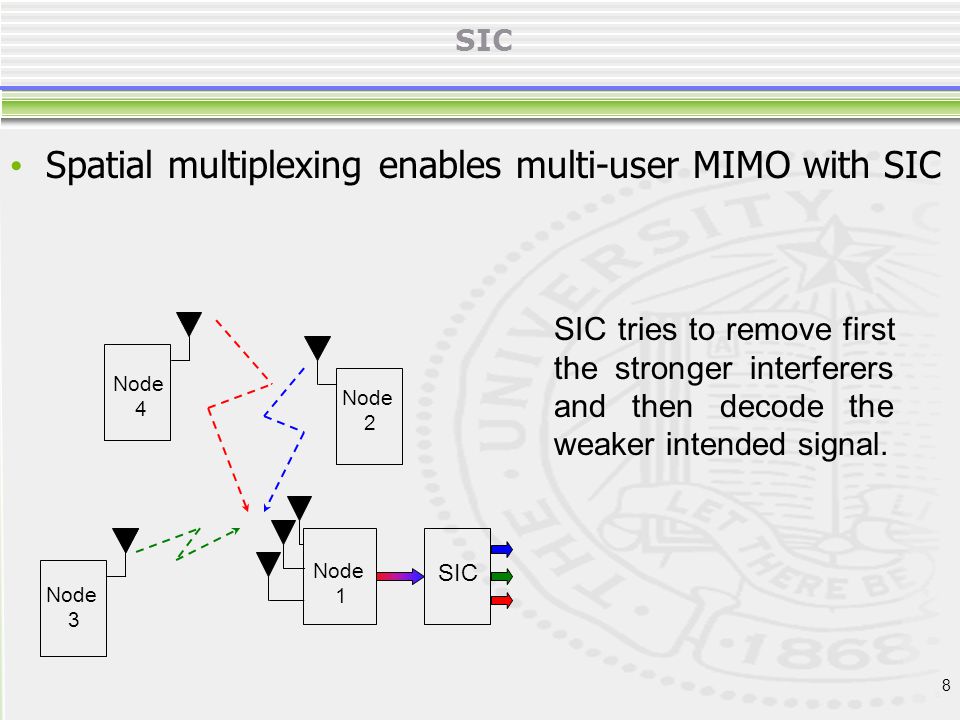 SIC

• Spatial multiplexing enables multi-user MIMO with SIC

Node 4

Node 2

Node 3

Node 1

SIC

SIC tries to remove first the stronger interferers and then decode the weaker intended signal.

THE UNIVERSITY LET THERE BE 1868

8